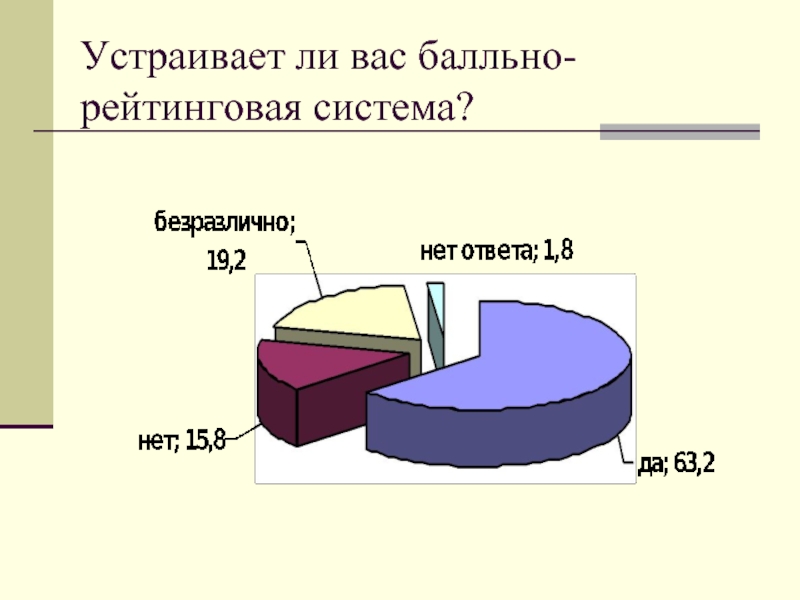 Устраивает ли вас балльно-рейтинговая система?

безразлично; 19,2

нет ответа; 1,8

нет; 15,8

да; 63,2